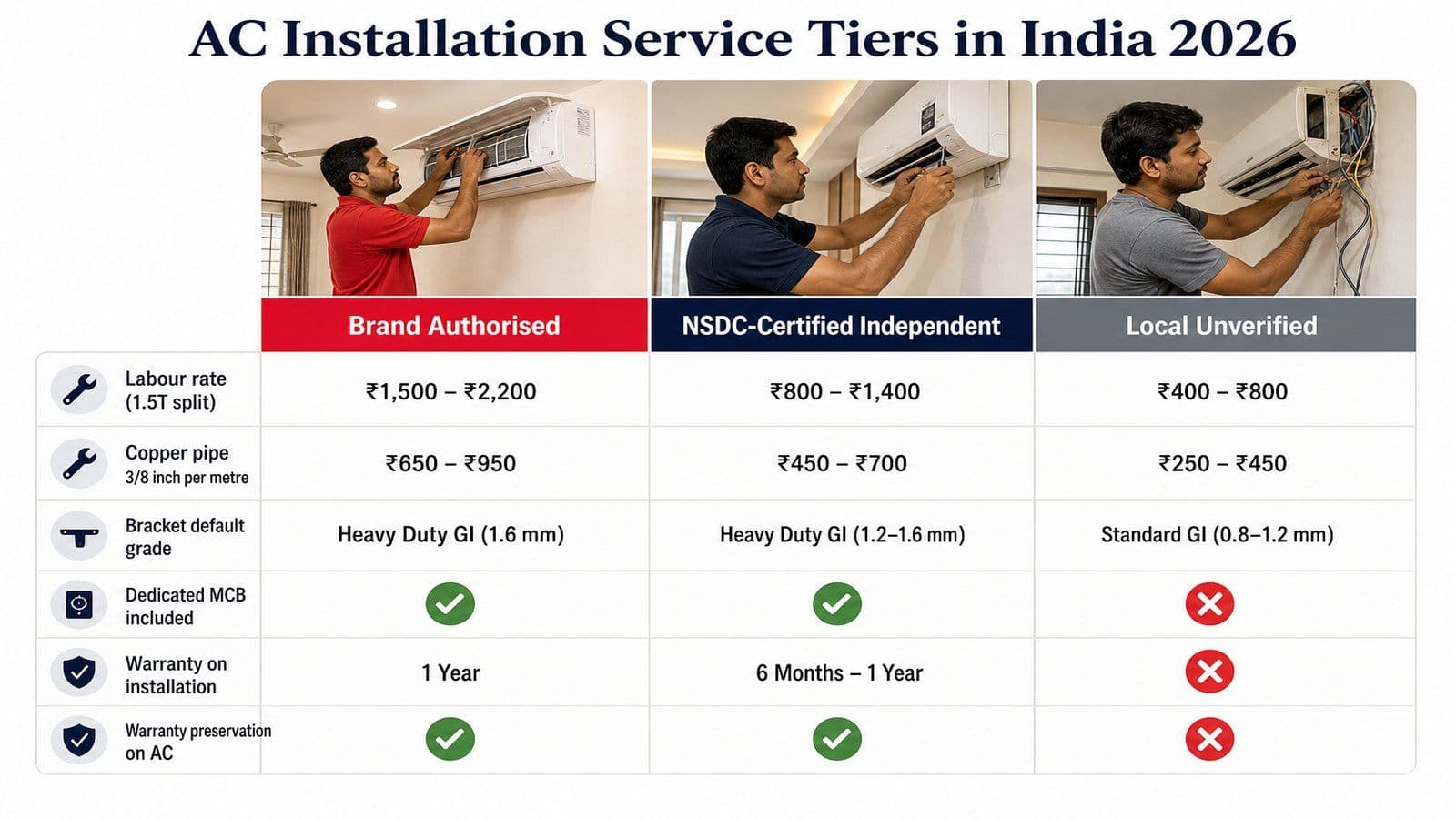 AC Installation Service Tiers in India 2026

| | Brand Authorised | NSDC-Certified Independent | Local Unverified |
|---|---|---|---|
| Labour rate (1.5T split) | ₹1,500 – ₹2,200 | ₹800 – ₹1,400 | ₹400 – ₹800 |
| Copper pipe 3/8 inch per metre | ₹650 – ₹950 | ₹450 – ₹700 | ₹250 – ₹450 |
| Bracket default grade | Heavy Duty GI (1.6 mm) | Heavy Duty GI (1.2–1.6 mm) | Standard GI (0.8–1.2 mm) |
| Dedicated MCB included | ✓ | ✓ | ✗ |
| Warranty on installation | 1 Year | 6 Months – 1 Year | ✗ |
| Warranty preservation on AC | ✓ | ✓ | ✗ |